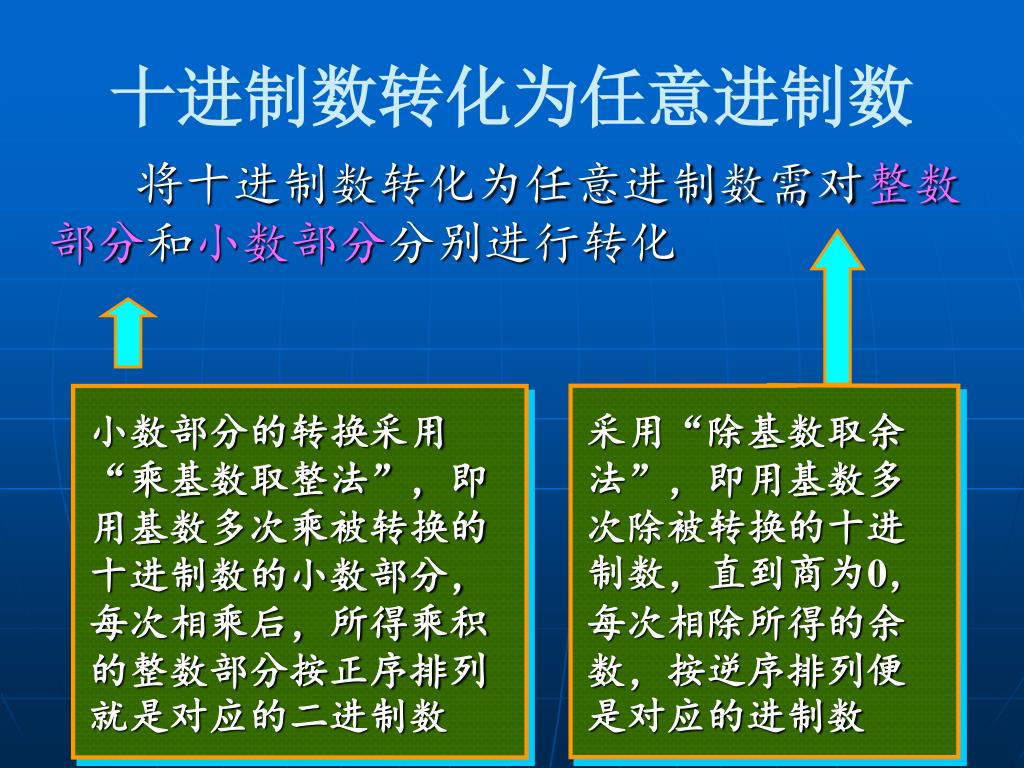 十进制数转化为任意进制数

将十进制数转化为任意进制数需对整数部分和小数部分分别进行转化

小数部分的转换采用“乘基数取整法”，即用基数多次乘被转换的十进制数的小数部分，每次相乘后，所得乘积的整数部分按正序排列就是对应的二进制数

采用“除基数取余法”，即用基数多次除被转换的十进制数，直到商为0，每次相除所得的余数，按逆序排列便是对应的进制数